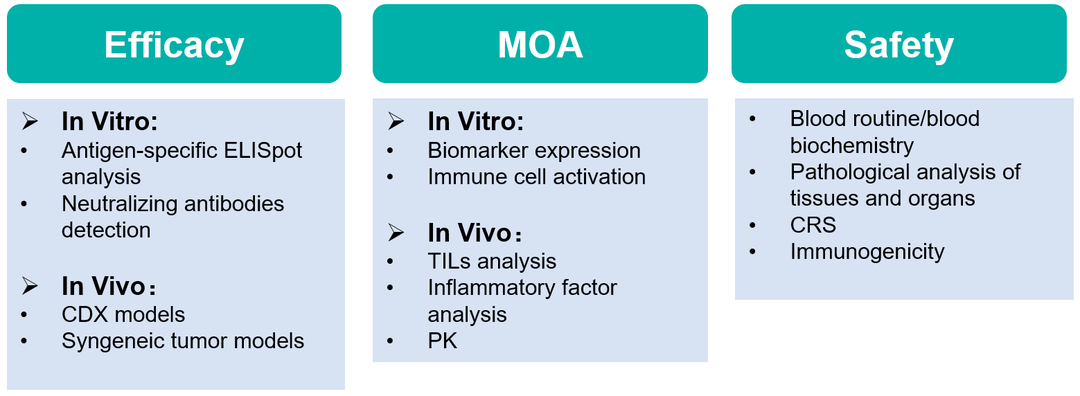 Efficacy

➢ In Vitro:
• Antigen-specific ELISpot analysis
• Neutralizing antibodies detection

➢ In Vivo：
• CDX models
• Syngeneic tumor models

MOA

➢ In Vitro:
• Biomarker expression
• Immune cell activation

➢ In Vivo：
• TILs analysis
• Inflammatory factor analysis
• PK

Safety

• Blood routine/blood biochemistry
• Pathological analysis of tissues and organs
• CRS
• Immunogenicity